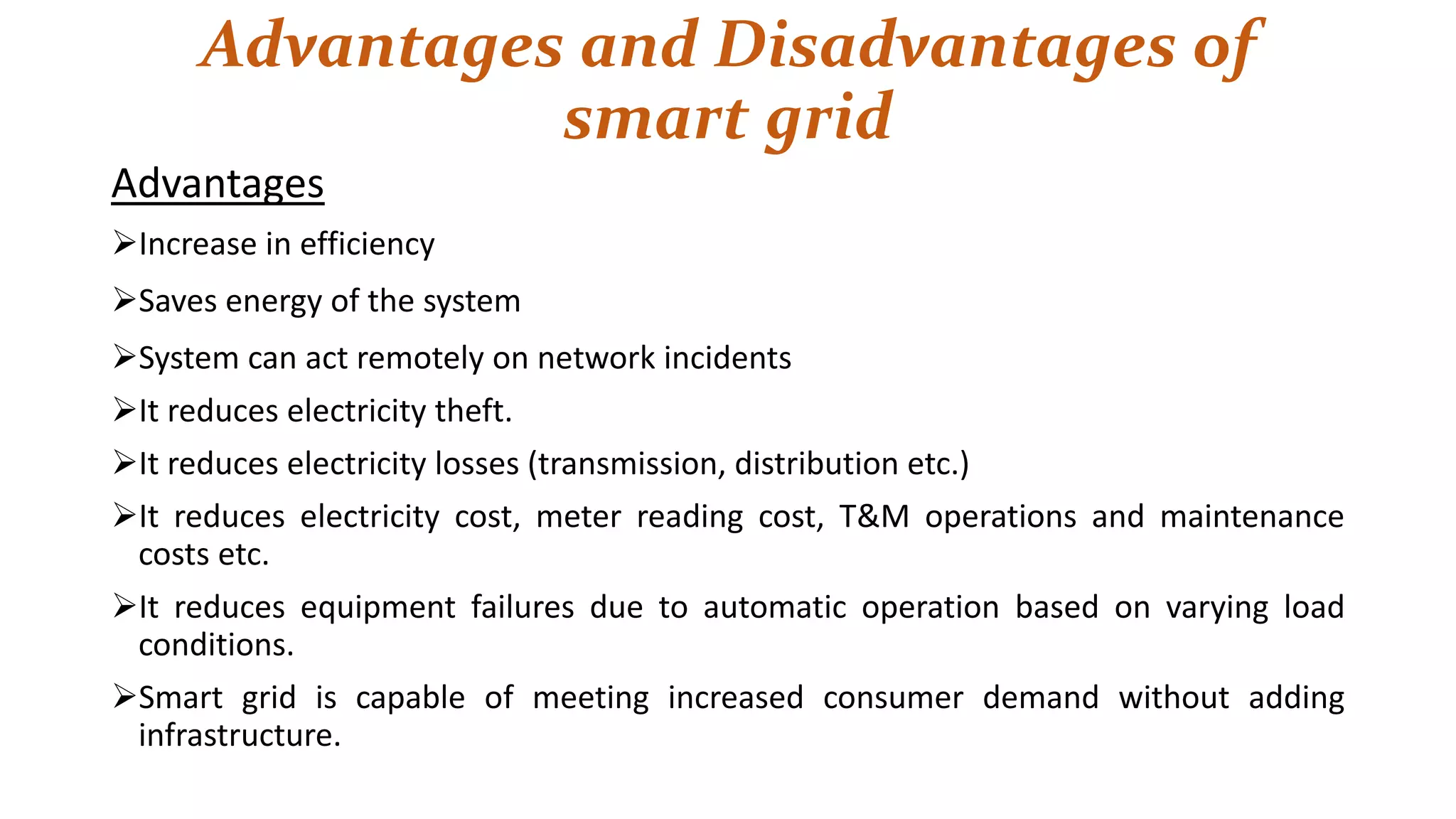 Advantages and Disadvantages of smart grid

Advantages

➢Increase in efficiency

➢Saves energy of the system

➢System can act remotely on network incidents

➢It reduces electricity theft.

➢It reduces electricity losses (transmission, distribution etc.)

➢It reduces electricity cost, meter reading cost, T&M operations and maintenance costs etc.

➢It reduces equipment failures due to automatic operation based on varying load conditions.

➢Smart grid is capable of meeting increased consumer demand without adding infrastructure.